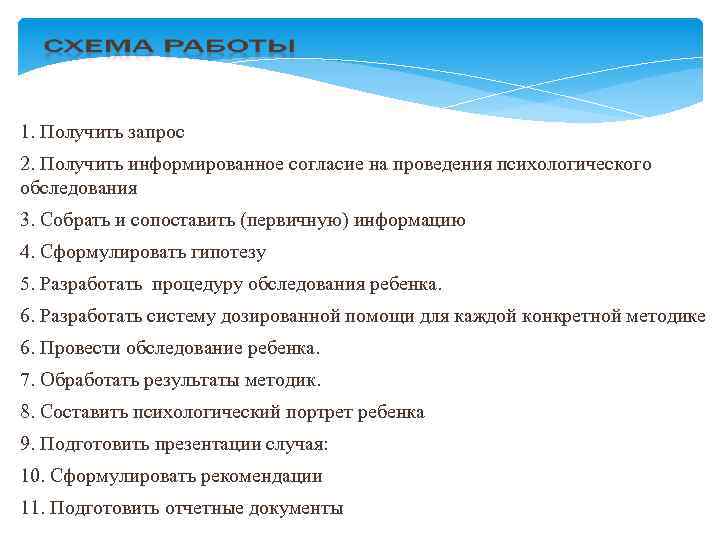 СХЕМА РАБОТЫ

1. Получить запрос

2. Получить информированное согласие на проведения психологического обследования

3. Собрать и сопоставить (первичную) информацию

4. Сформулировать гипотезу

5. Разработать процедуру обследования ребенка.

6. Разработать систему дозированной помощи для каждой конкретной методике

6. Провести обследование ребенка.

7. Обработать результаты методик.

8. Составить психологический портрет ребенка

9. Подготовить презентации случая:

10. Сформулировать рекомендации

11. Подготовить отчетные документы